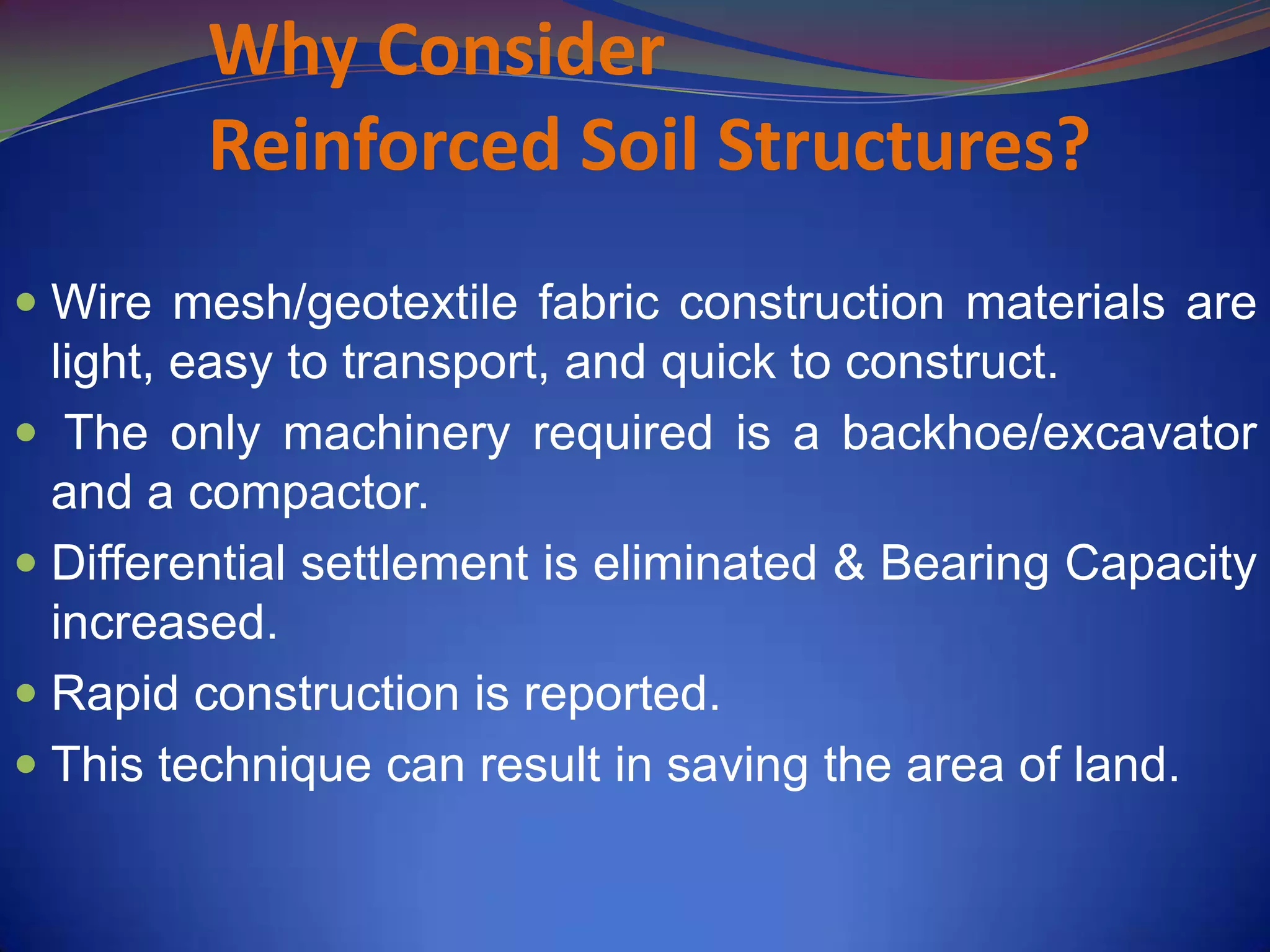 Why Consider
Reinforced Soil Structures?

- Wire mesh/geotextile fabric construction materials are light, easy to transport, and quick to construct.
- The only machinery required is a backhoe/excavator and a compactor.
- Differential settlement is eliminated & Bearing Capacity increased.
- Rapid construction is reported.
- This technique can result in saving the area of land.